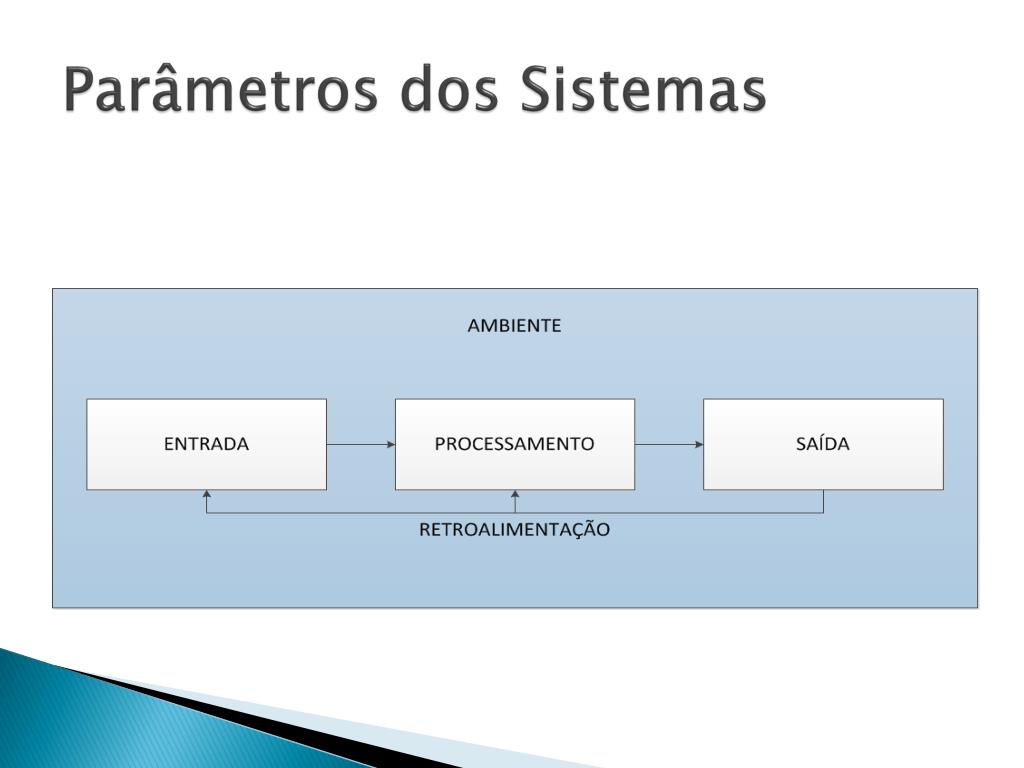 Parâmetros dos Sistemas

AMBIENTE

ENTRADA

PROCESSAMENTO

SAÍDA

RETROALIMENTAÇÃO